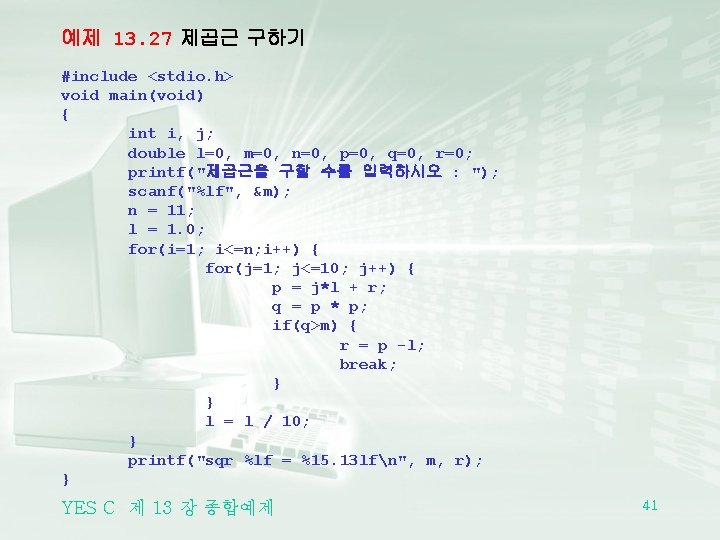 예제 13.27 제곱근 구하기

#include <stdio.h>
void main(void)
{
int i, j;
double l=0, m=0, n=0, p=0, q=0, r=0;
printf("제곱근을 구할 수를 입력하시오 : ");
scanf("%lf", &m);
n = 11;
l = 1.0;
for(i=1; i<=n;i++) {
for(j=1; j<=10; j++) {
p = j*l + r;
q = p * p;
if(q>m) {
r = p -l;
break;
}
}
l = l / 10;
}
printf("sqr %lf = %15.13lf\n", m, r);
}

YES C 제 13 장 종합예제

41